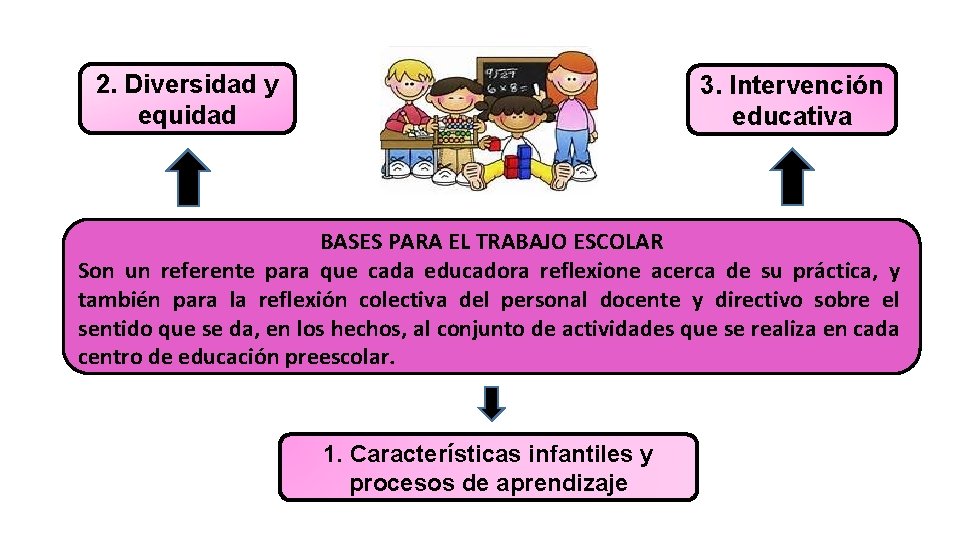 2. Diversidad y equidad

3. Intervención educativa

BASES PARA EL TRABAJO ESCOLAR
Son un referente para que cada educadora reflexione acerca de su práctica, y también para la reflexión colectiva del personal docente y directivo sobre el sentido que se da, en los hechos, al conjunto de actividades que se realiza en cada centro de educación preescolar.

1. Características infantiles y procesos de aprendizaje